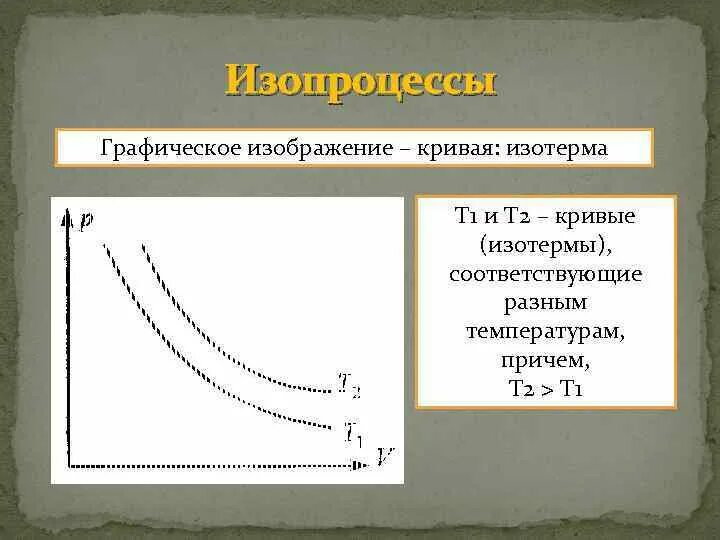 Изопроцессы

Графическое изображение – кривая: изотерма

$p$

$T_2$

$T_1$

$V$

Т1 и Т2 – кривые (изотермы), соответствующие разным температурам, причем, Т2 > Т1